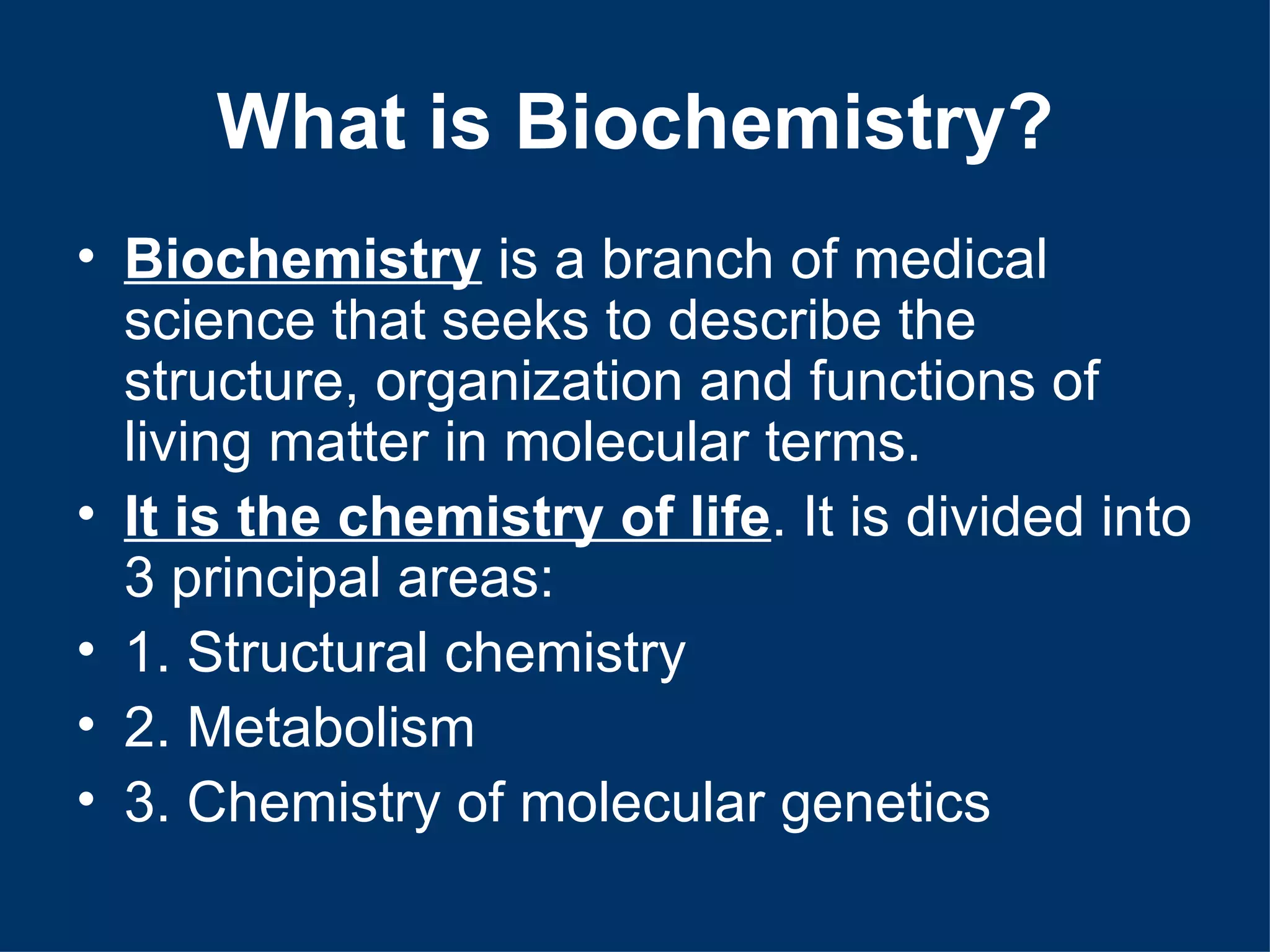 What is Biochemistry?

• Biochemistry is a branch of medical science that seeks to describe the structure, organization and functions of living matter in molecular terms.
• It is the chemistry of life. It is divided into 3 principal areas:
• 1. Structural chemistry
• 2. Metabolism
• 3. Chemistry of molecular genetics